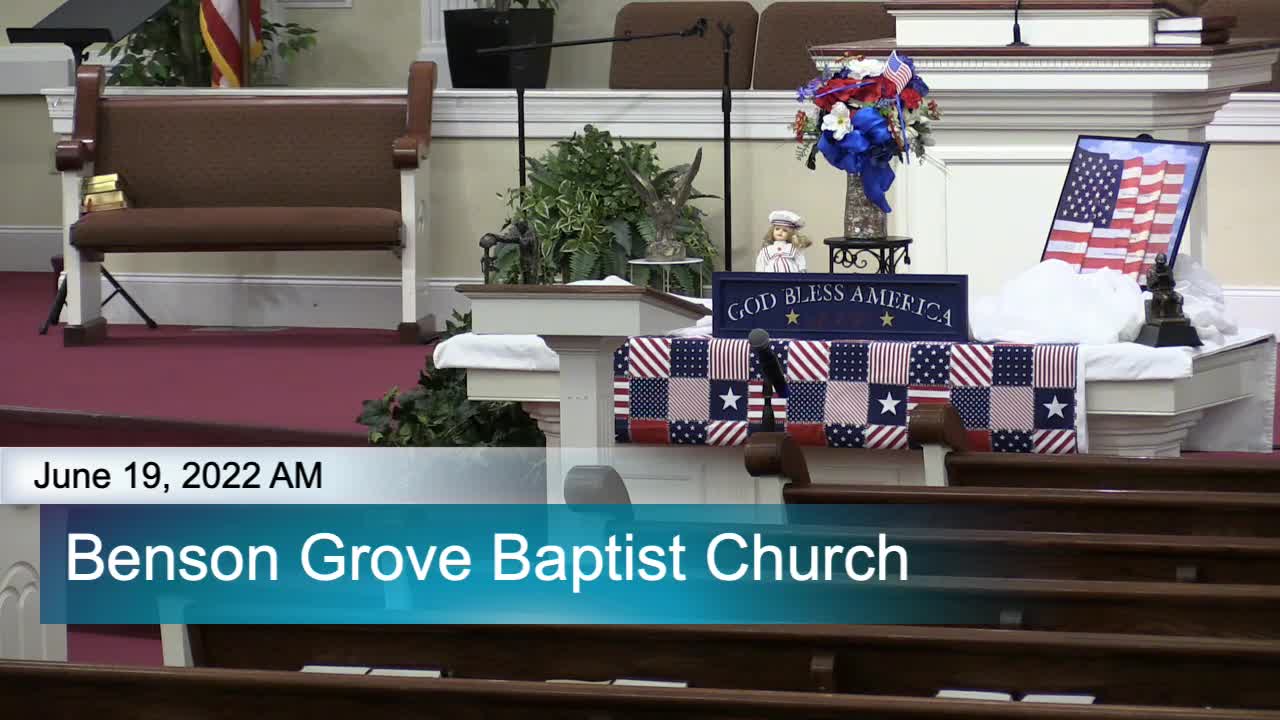 GOD BLESS AMERICA

June 19, 2022 AM

Benson Grove Baptist Church